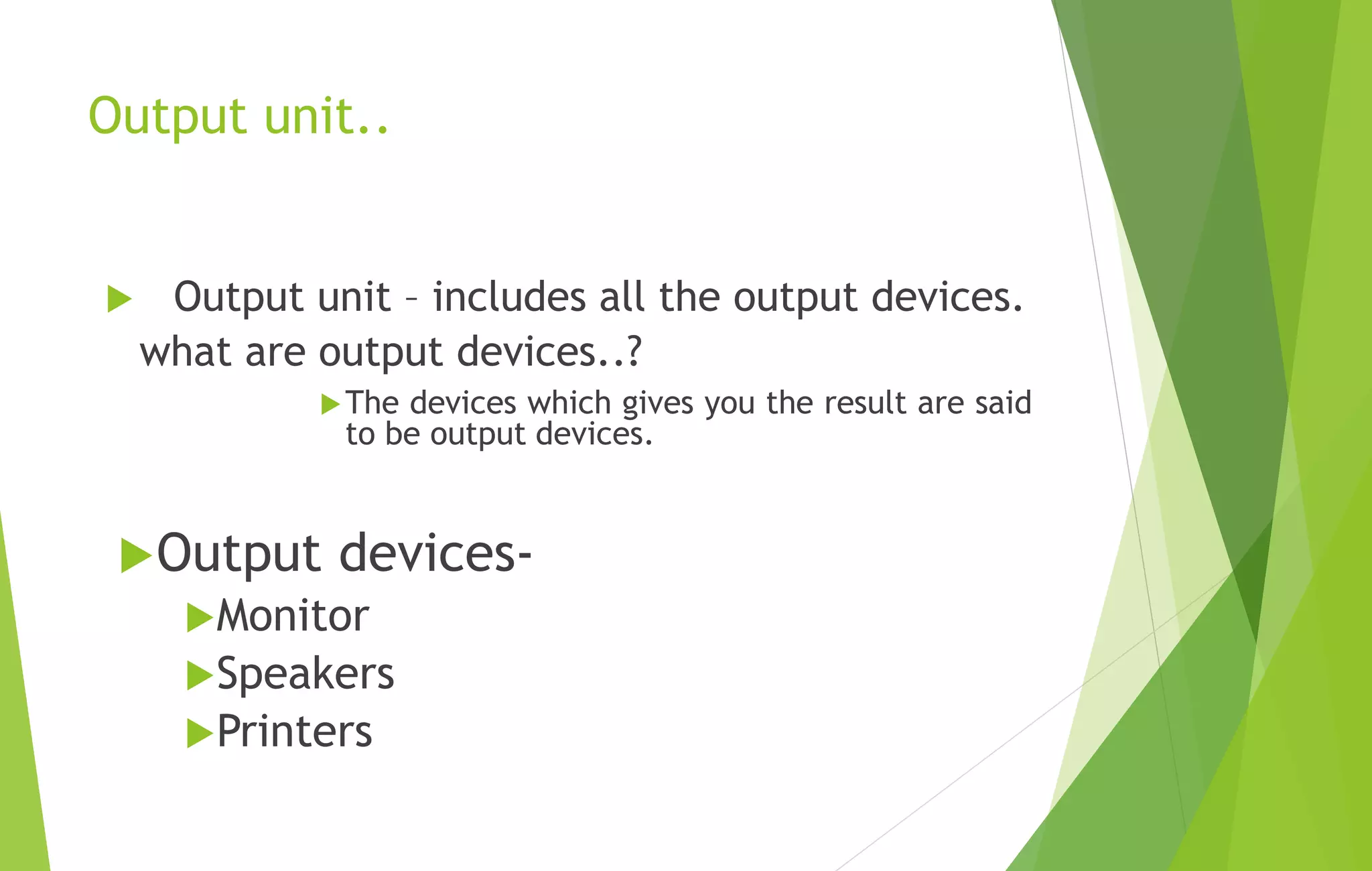 Output unit..

Output unit – includes all the output devices. what are output devices..?

The devices which gives you the result are said to be output devices.

Output devices-

Monitor

Speakers

Printers